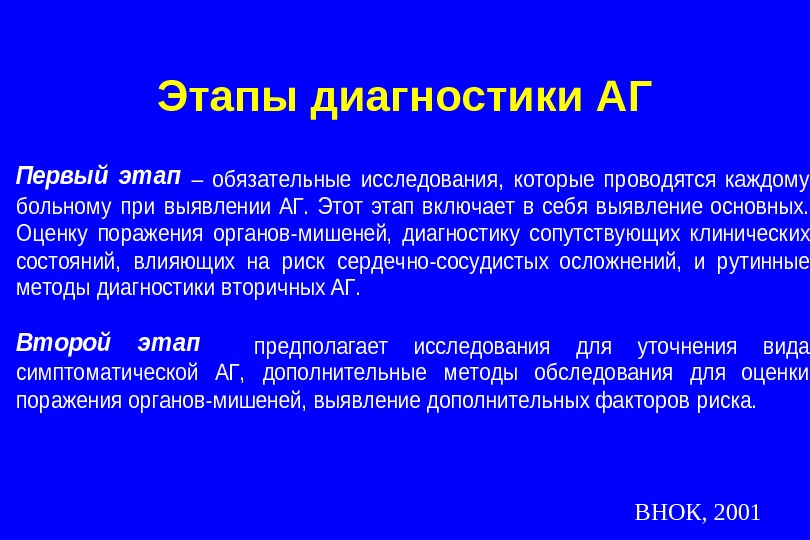 Этапы диагностики АГ

Первый этап – обязательные исследования, которые проводятся каждому больному при выявлении АГ. Этот этап включает в себя выявление основных. Оценку поражения органов-мишеней, диагностику сопутствующих клинических состояний, влияющих на риск сердечно-сосудистых осложнений, и рутинные методы диагностики вторичных АГ.

Второй этап предполагает исследования для уточнения вида симптоматической АГ, дополнительные методы обследования для оценки поражения органов-мишеней, выявление дополнительных факторов риска.

ВНОК, 2001